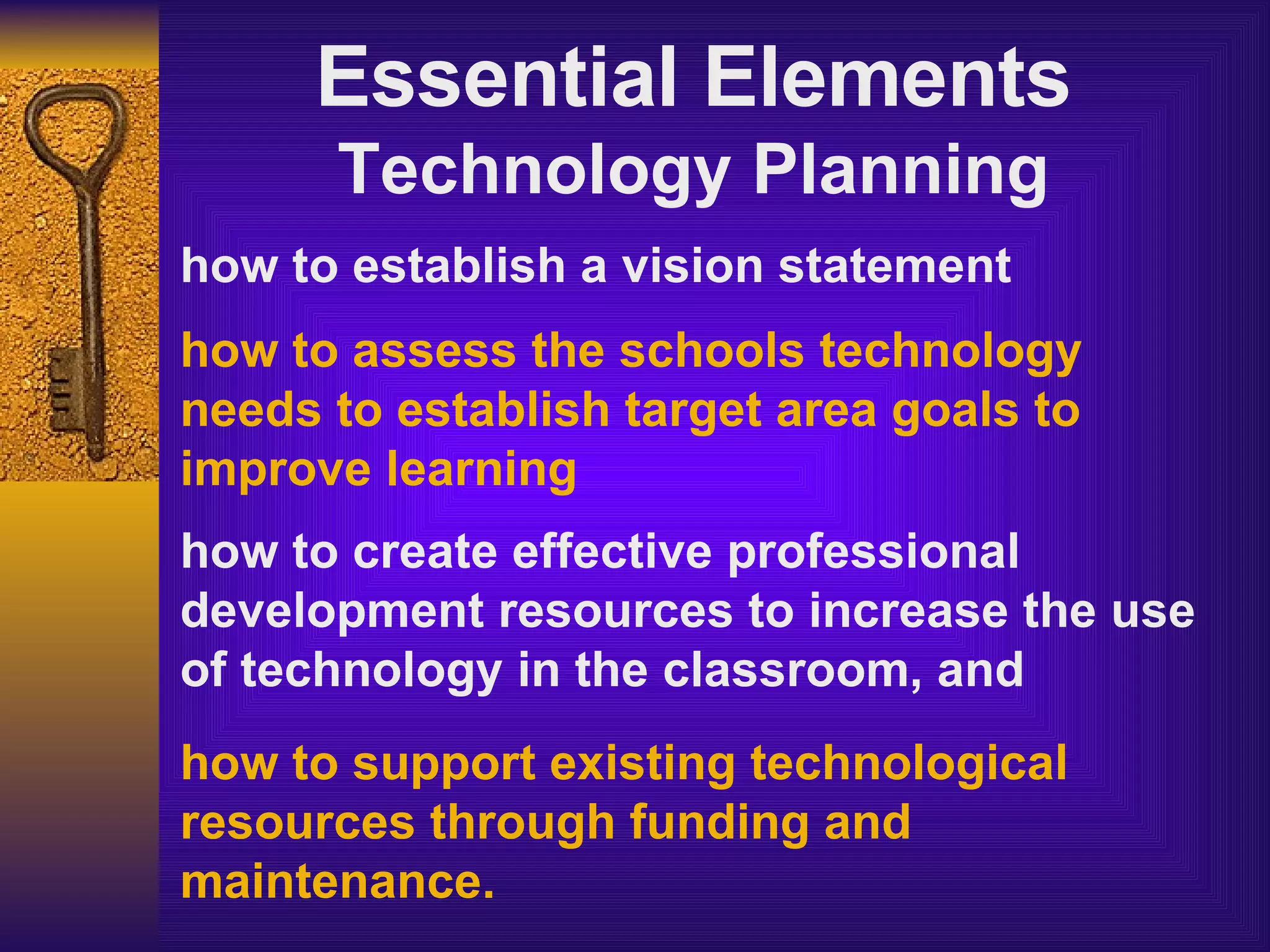 Essential Elements
Technology Planning

how to establish a vision statement

how to assess the schools technology needs to establish target area goals to improve learning

how to create effective professional development resources to increase the use of technology in the classroom, and

how to support existing technological resources through funding and maintenance.